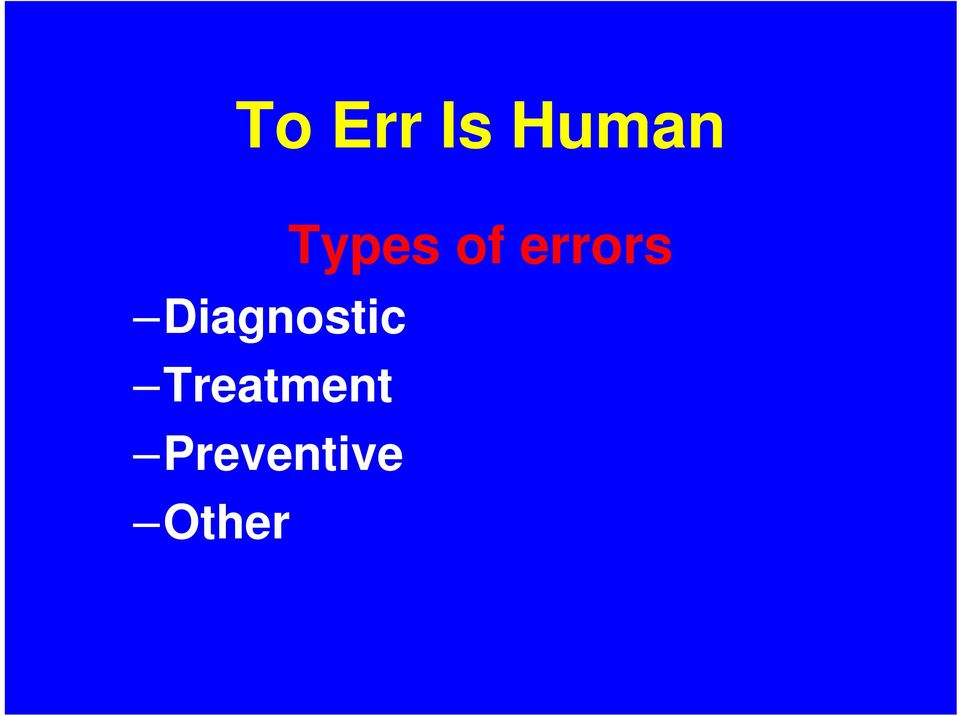 To Err Is Human

Types of errors

–Diagnostic
–Treatment
–Preventive
–Other